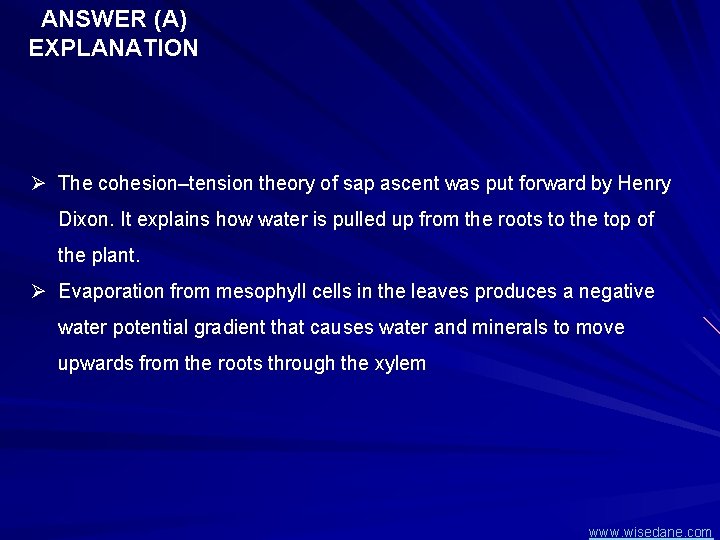 ANSWER (A)
EXPLANATION

➢ The cohesion–tension theory of sap ascent was put forward by Henry Dixon. It explains how water is pulled up from the roots to the top of the plant.

➢ Evaporation from mesophyll cells in the leaves produces a negative water potential gradient that causes water and minerals to move upwards from the roots through the xylem

www.wisedane.com